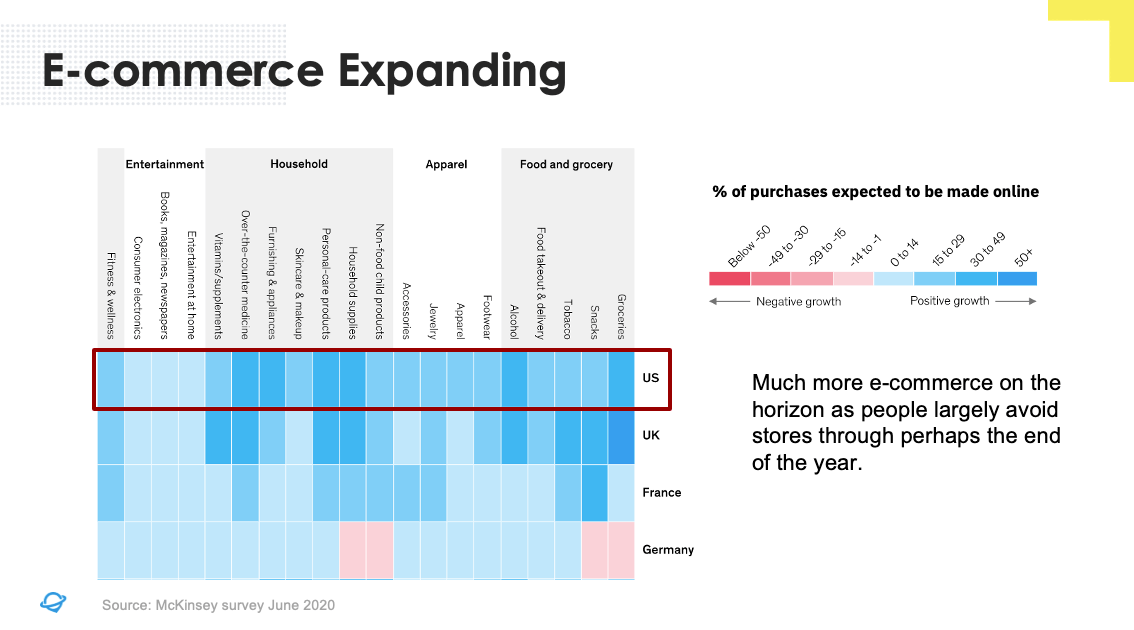 E-commerce Expanding

Entertainment
Household
Apparel
Food and grocery

Fitness & wellness
Consumer electronics
Books, magazines, newspapers
Entertainment at home
Vitamins/supplements
Over-the-counter medicine
Furnishing & appliances
Skincare & makeup
Personal-care products
Household supplies
Non-food child products
Accessories
Jewelry
Apparel
Footwear
Alcohol
Food takeout & delivery
Tobacco
Snacks
Groceries

US
UK
France
Germany

% of purchases expected to be made online

Below -50
-49 to -30
-29 to -15
-14 to -1
0 to 14
15 to 29
30 to 49
50+

Negative growth
Positive growth

Much more e-commerce on the horizon as people largely avoid stores through perhaps the end of the year.

Source: McKinsey survey June 2020